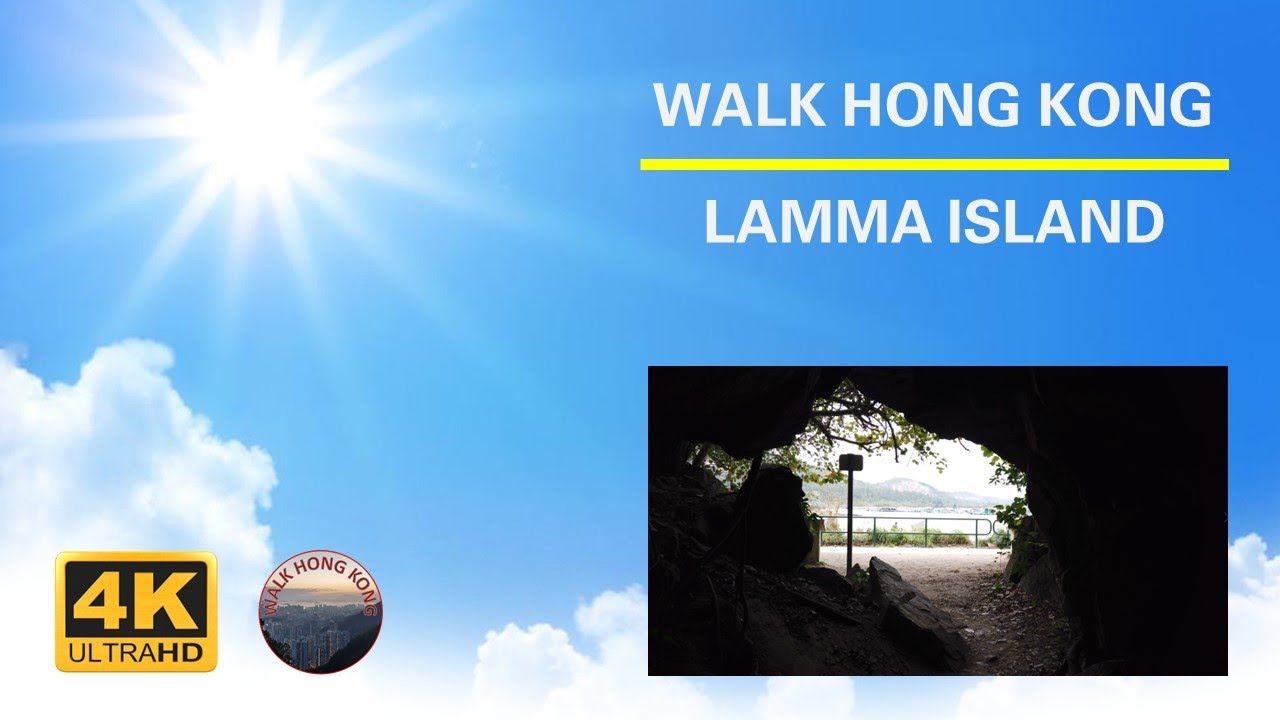 WALK HONG KONG

LAMMA ISLAND

4K
ULTRAHD

WALK HONG KONG